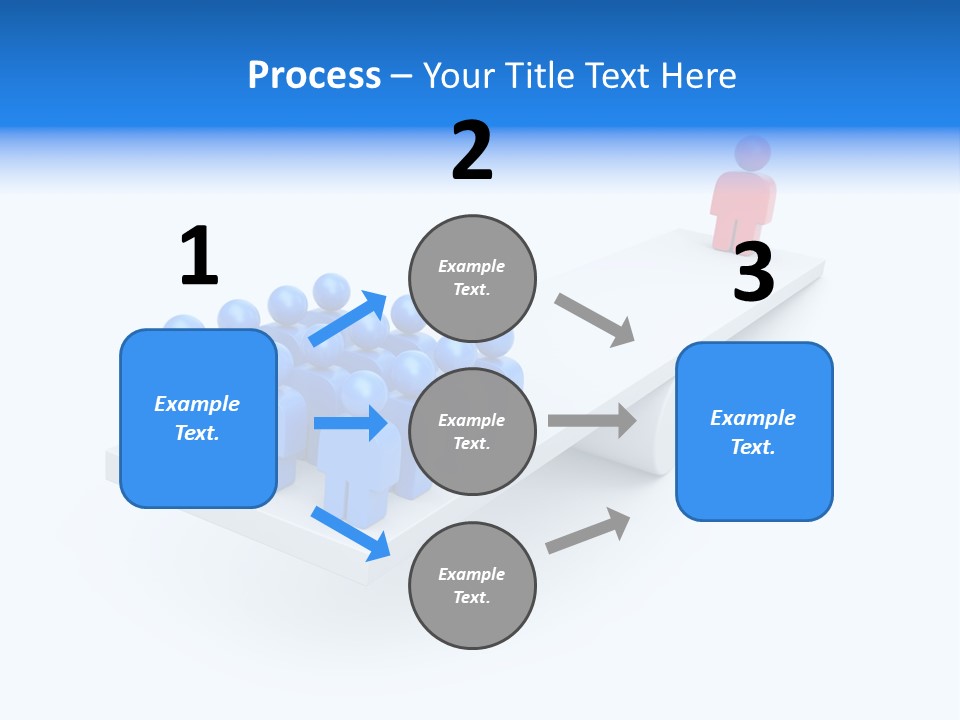 Process – Your Title Text Here

1

Example Text.

2

Example Text.

Example Text.

Example Text.

3

Example Text.